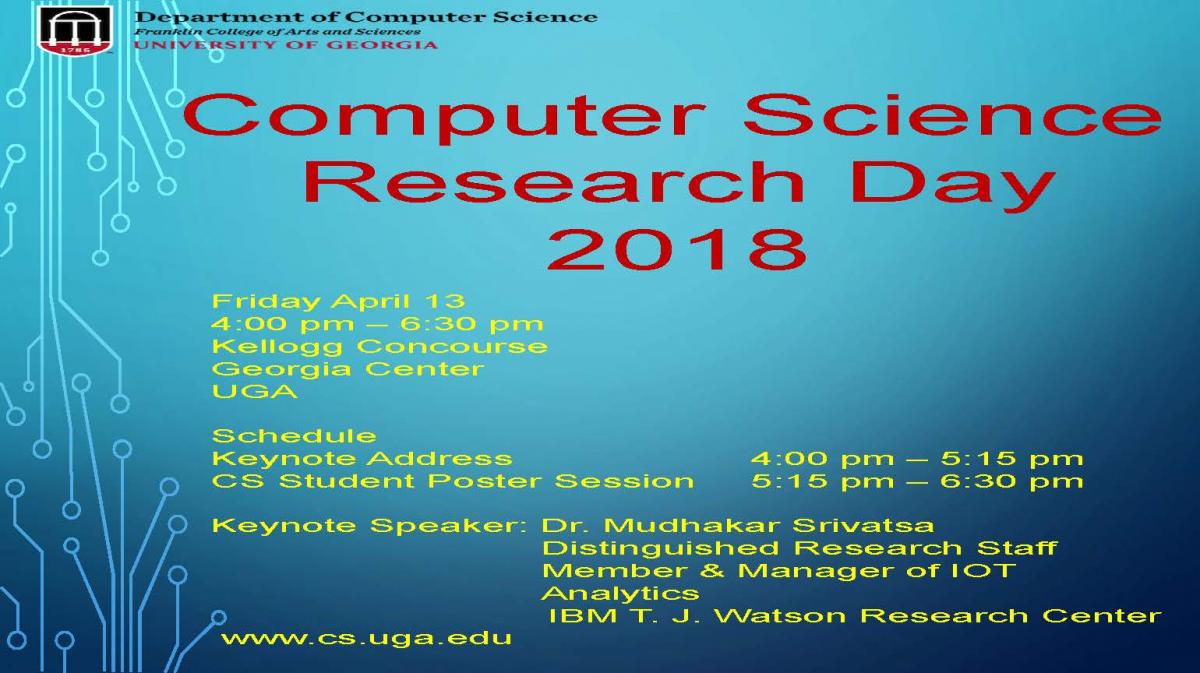 1785

Department of Computer Science
Franklin College of Arts and Sciences
UNIVERSITY OF GEORGIA

Computer Science Research Day 2018

Friday April 13
4:00 pm – 6:30 pm
Kellogg Concourse
Georgia Center
UGA

Schedule
Keynote Address 4:00 pm – 5:15 pm
CS Student Poster Session 5:15 pm – 6:30 pm

Keynote Speaker: Dr. Mudhakar Srivatsa
Distinguished Research Staff Member & Manager of IOT Analytics
IBM T. J. Watson Research Center

www.cs.uga.edu